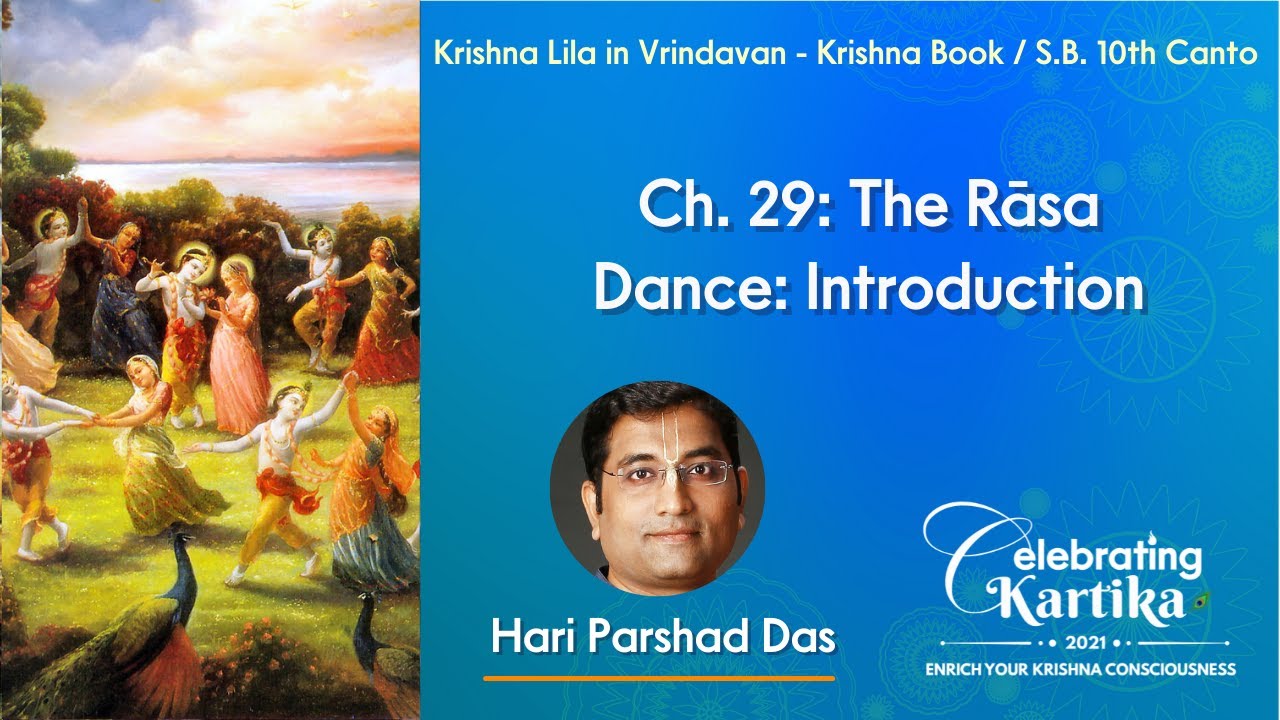 Krishna Lila in Vrindavan - Krishna Book / S.B. 10th Canto

Ch. 29: The Rāsa Dance: Introduction

Hari Parshad Das

Celebrating Kartika
2021
ENRICH YOUR KRISHNA CONSCIOUSNESS